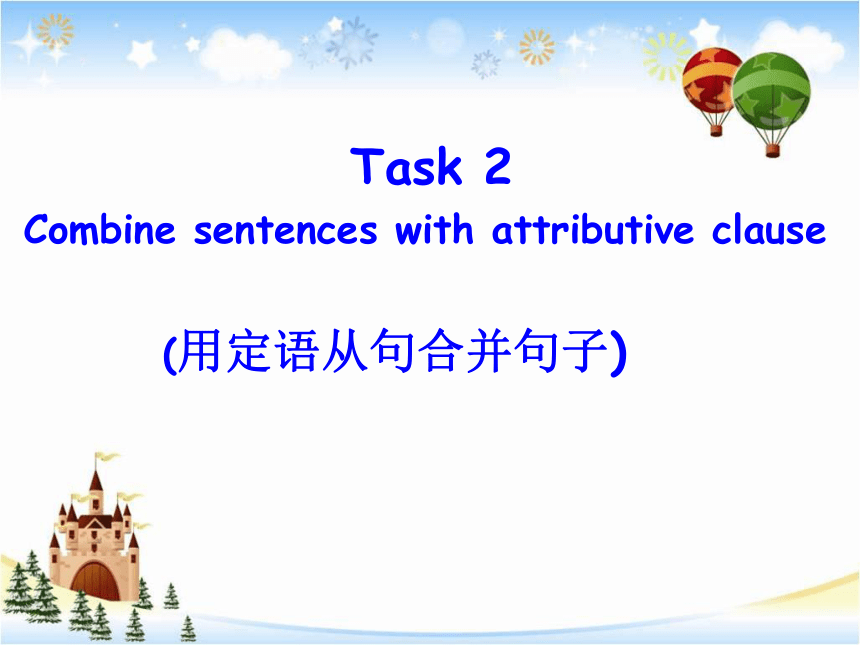 Task 2
Combine sentences with attributive clause

(用定语从句合并句子)